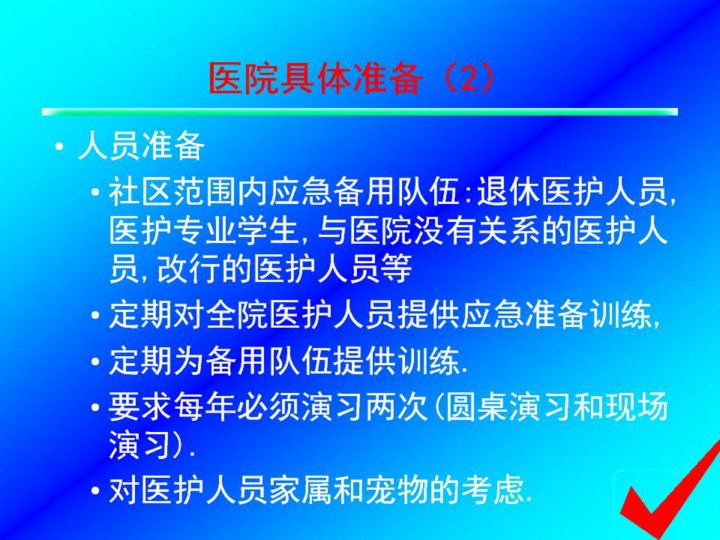 医院具体准备（2）

• 人员准备

• 社区范围内应急备用队伍：退休医护人员，医护专业学生，与医院没有关系的医护人员，改行的医护人员等

• 定期对全院医护人员提供应急准备训练，

• 定期为备用队伍提供训练.

• 要求每年必须演习两次（圆桌演习和现场演习）.

• 对医护人员家属和宠物的考虑.